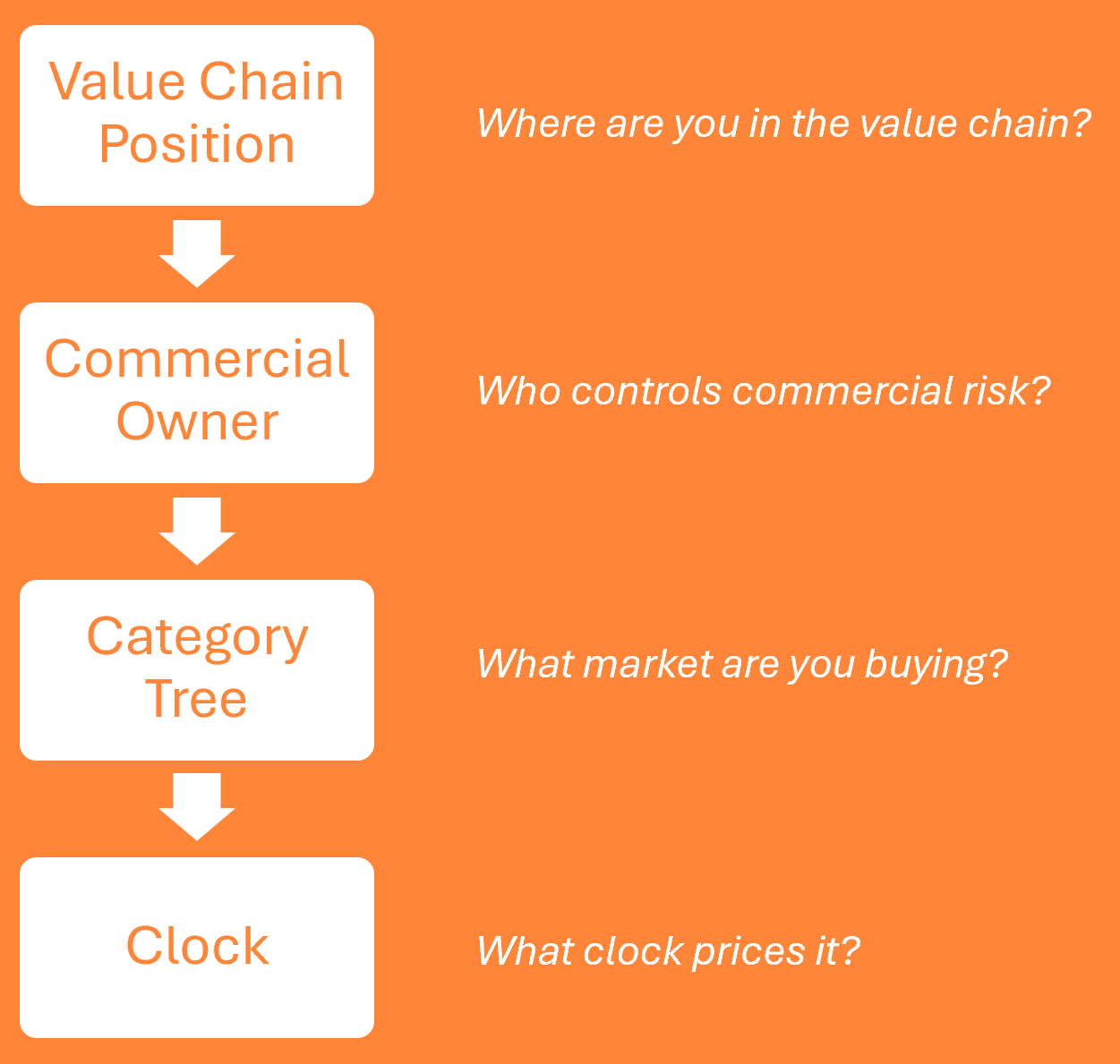 Value Chain Position

Where are you in the value chain?

Commercial Owner

Who controls commercial risk?

Category Tree

What market are you buying?

Clock

What clock prices it?